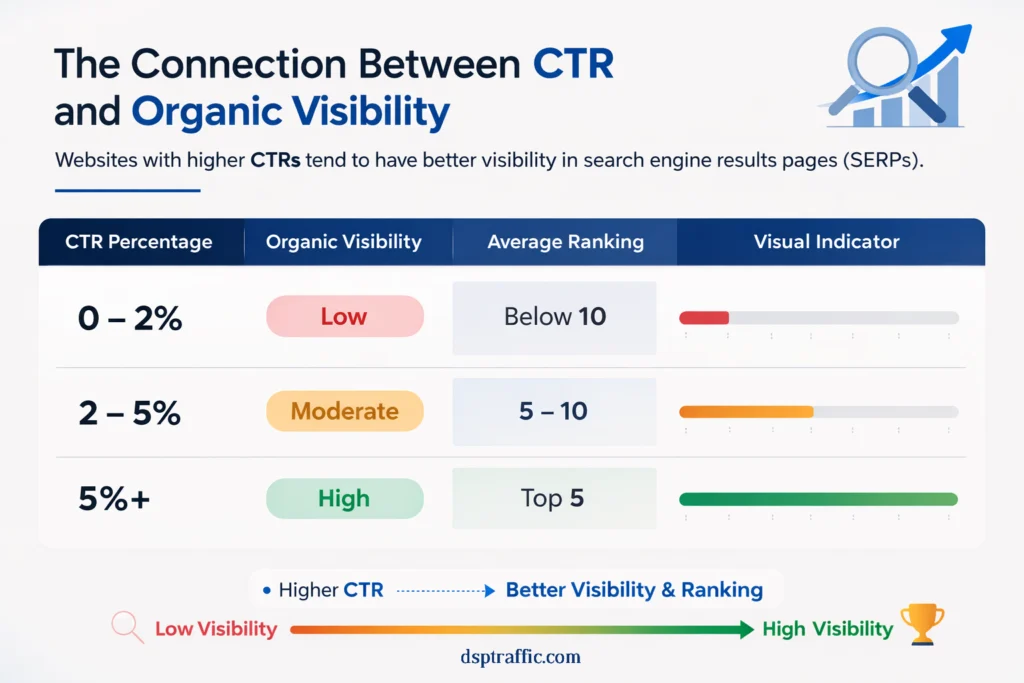 The Connection Between CTR and Organic Visibility

Websites with higher CTRs tend to have better visibility in search engine results pages (SERPs).

| CTR Percentage | Organic Visibility | Average Ranking | Visual Indicator |
|---|---|---|---|
| 0 – 2% | Low | Below 10 | |
| 2 – 5% | Moderate | 5 – 10 | |
| 5%+ | High | Top 5 | |

• Higher CTR → Better Visibility & Ranking

Low Visibility → High Visibility

dsptraffic.com